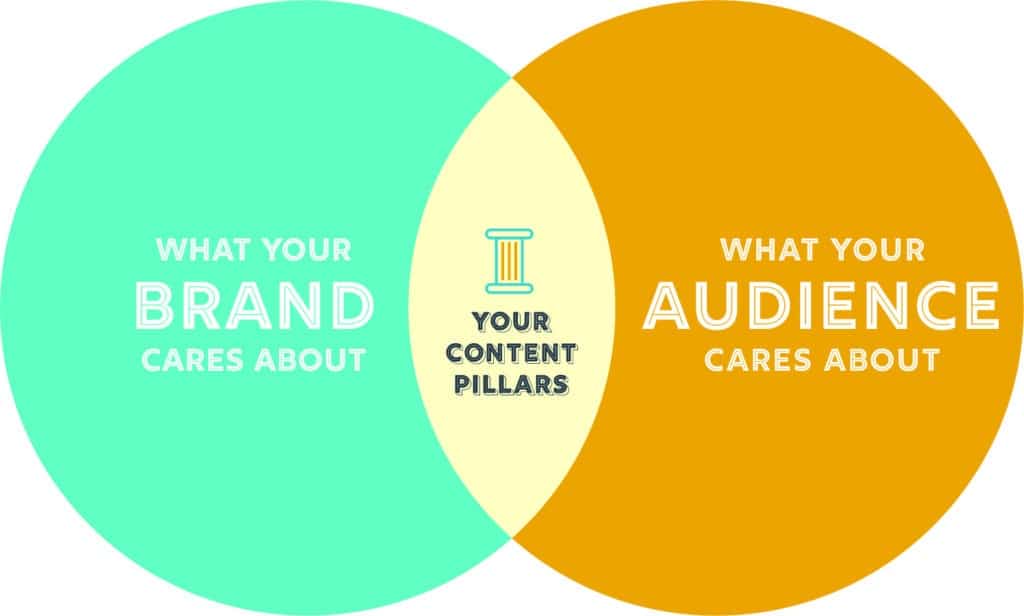 WHAT YOUR
BRAND
CARES ABOUT

YOUR
CONTENT
PILLARS

WHAT YOUR
AUDIENCE
CARES ABOUT